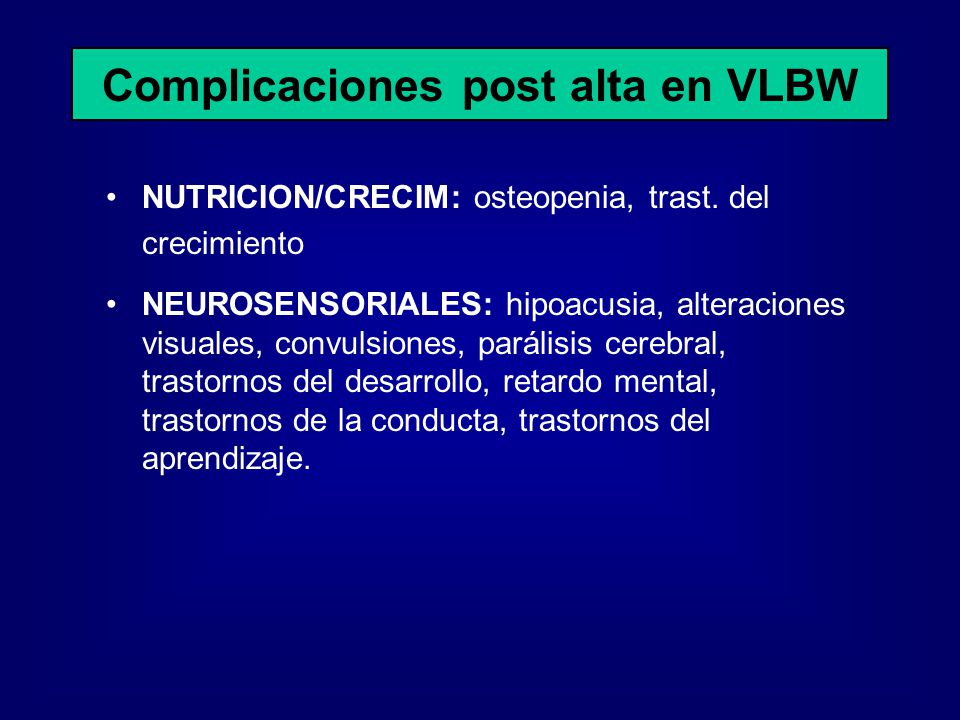 Complicaciones post alta en VLBW

• NUTRICION/CRECIM: osteopenia, trast. del crecimiento

• NEUROSENSORIALES: hipoacusia, alteraciones visuales, convulsiones, parálisis cerebral, trastornos del desarrollo, retardo mental, trastornos de la conducta, trastornos del aprendizaje.